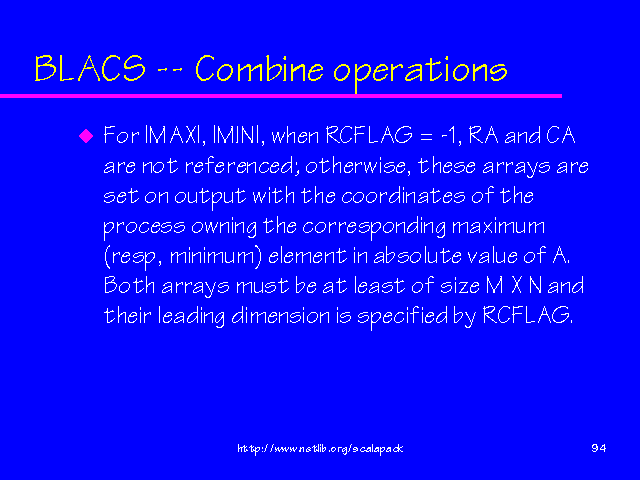 BLACS -- Combine operations

For |MAX|, |MIN|, when RCFLAG = -1, RA and CA are not referenced; otherwise, these arrays are set on output with the coordinates of the process owning the corresponding maximum (resp, minimum) element in absolute value of A. Both arrays must be at least of size M X N and their leading dimension is specified by RCFLAG.

http://www.netlib.org/scalapack

94